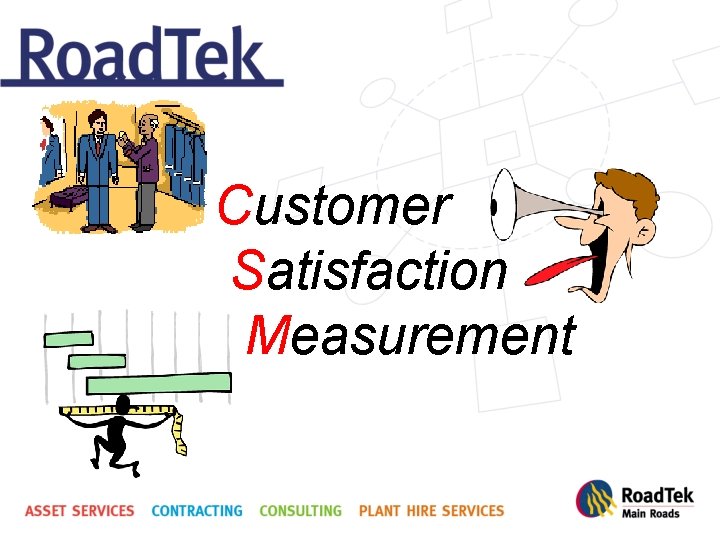 RoadTek

Customer
Satisfaction
Measurement

ASSET SERVICES CONTRACTING CONSULTING PLANT HIRE SERVICES

RoadTek
Main Roads